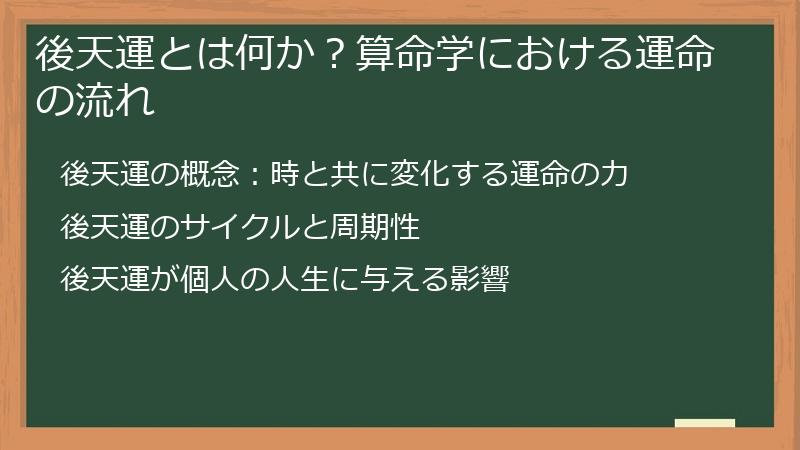 後天運とは何か？算命学における運命の流れ

後天運の概念：時と共に変化する運命の力

後天運のサイクルと周期性

後天運が個人の人生に与える影響